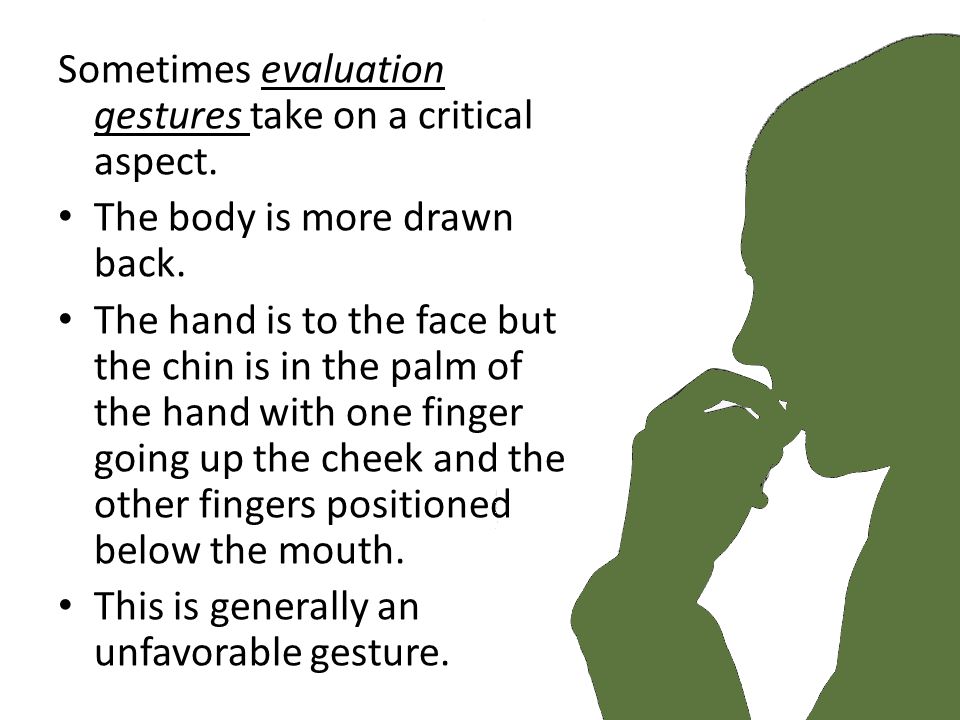 Sometimes evaluation gestures take on a critical aspect.

• The body is more drawn back.
• The hand is to the face but the chin is in the palm of the hand with one finger going up the cheek and the other fingers positioned below the mouth.
• This is generally an unfavorable gesture.